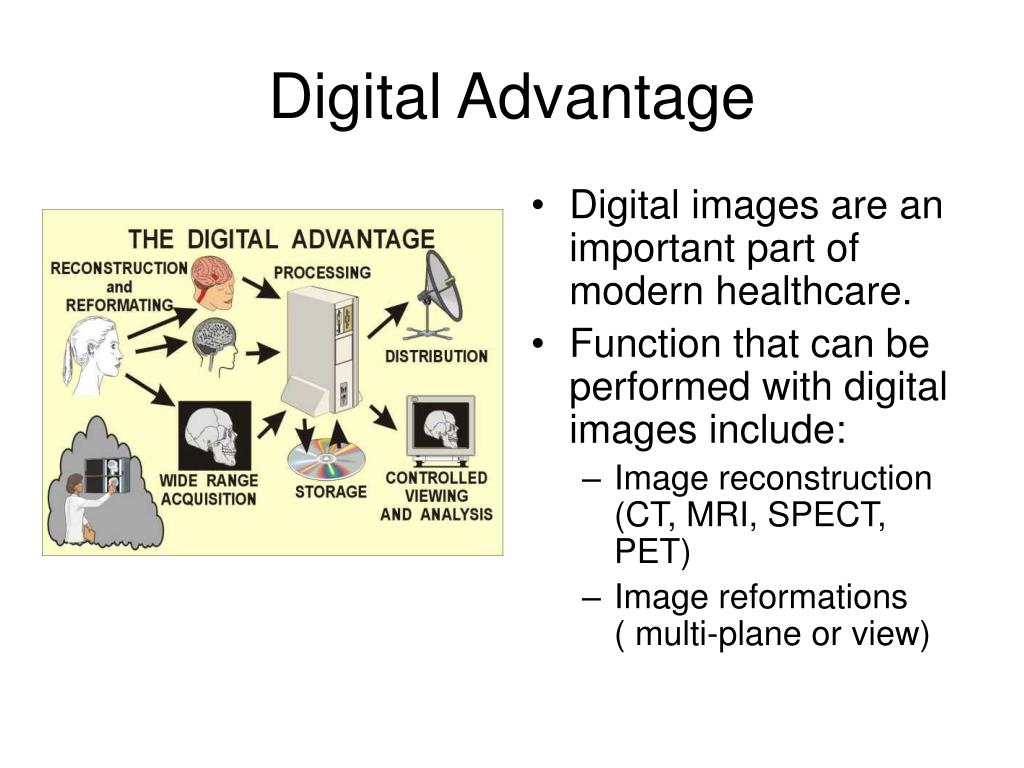 Digital Advantage

THE DIGITAL ADVANTAGE

RECONSTRUCTION and REFORMATING

PROCESSING

DISTRIBUTION

WIDE RANGE ACQUISITION

STORAGE

CONTROLLED VIEWING AND ANALYSIS

• Digital images are an important part of modern healthcare.
• Function that can be performed with digital images include:
– Image reconstruction (CT, MRI, SPECT, PET)
– Image reformations ( multi-plane or view)